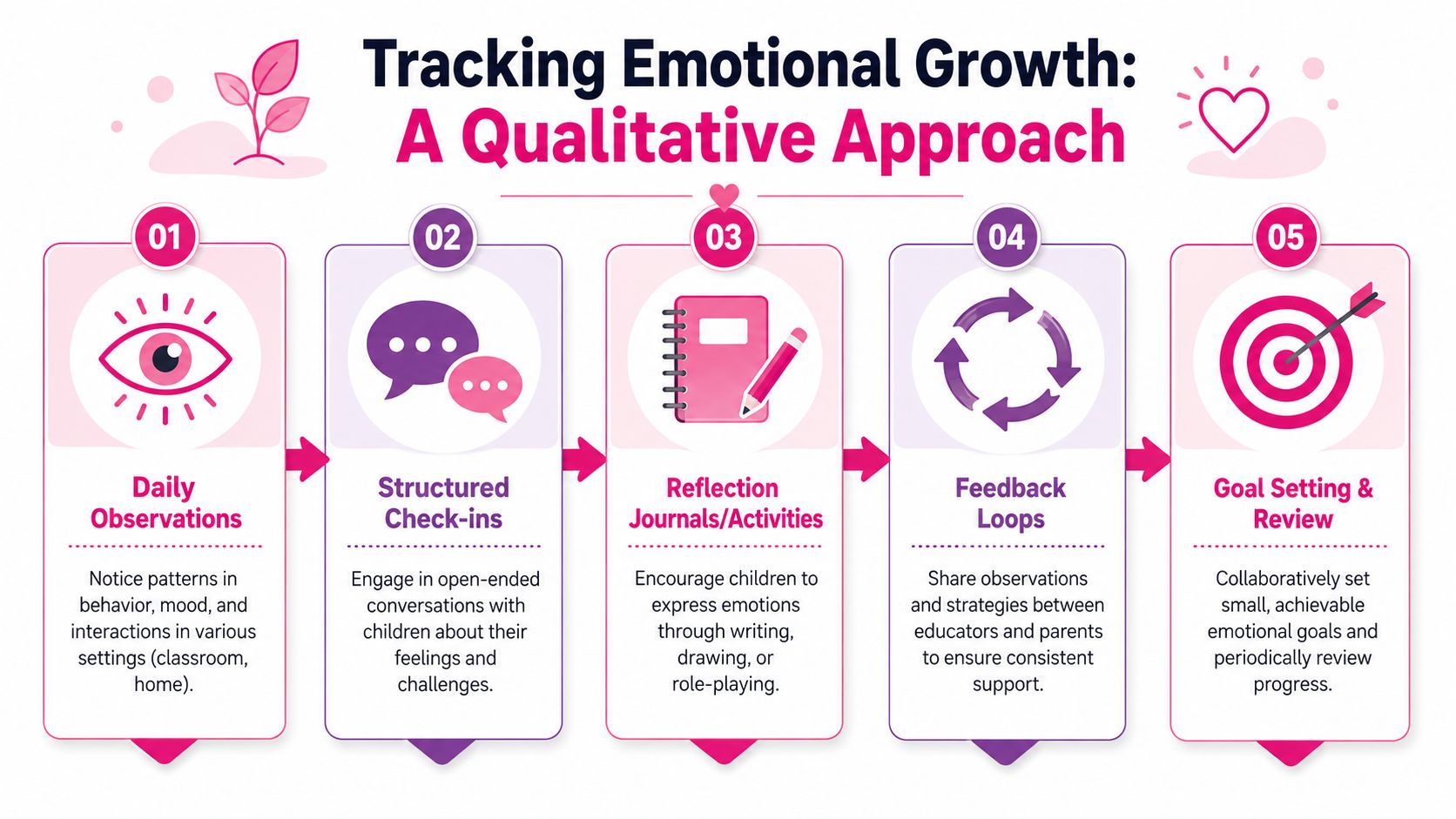 Tracking Emotional Growth:
A Qualitative Approach

01

Daily Observations

Notice patterns in behavior, mood, and interactions in various settings (classroom, home).

02

Structured Check-ins

Engage in open-ended conversations with children about their feelings and challenges.

03

Reflection Journals/Activities

Encourage children to express emotions through writing, drawing, or role-playing.

04

Feedback Loops

Share observations and strategies between educators and parents to ensure consistent support.

05

Goal Setting & Review

Collaboratively set small, achievable emotional goals and periodically review progress.